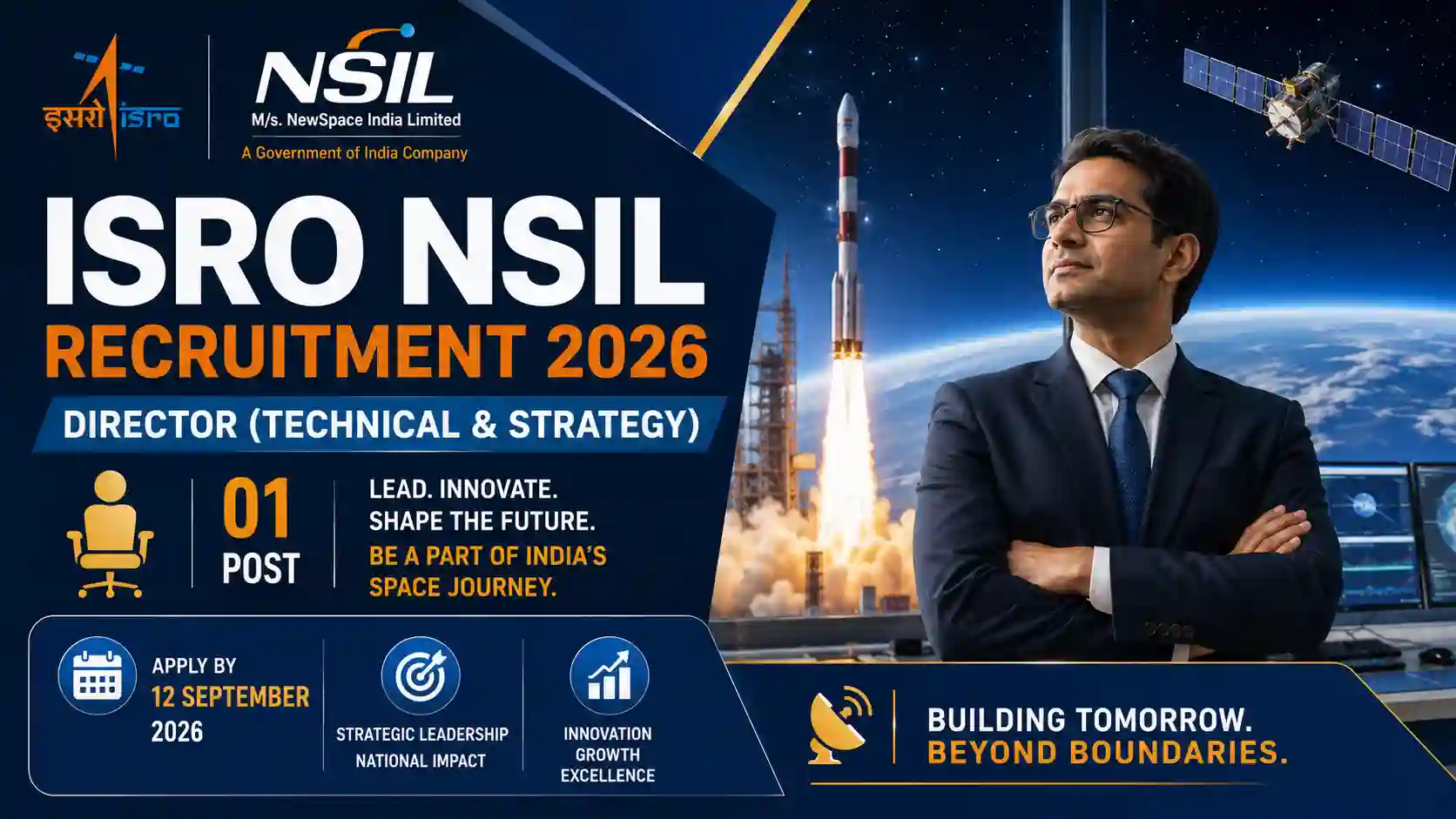 इसरो isro

NSIL
M/s. NewSpace India Limited
A Government of India Company

ISRO NSIL
RECRUITMENT 2026

DIRECTOR (TECHNICAL & STRATEGY)

01
POST

LEAD. INNOVATE.
SHAPE THE FUTURE.
BE A PART OF INDIA'S SPACE JOURNEY.

APPLY BY
12 SEPTEMBER
2026

STRATEGIC LEADERSHIP
NATIONAL IMPACT

INNOVATION
GROWTH
EXCELLENCE

BUILDING TOMORROW.
BEYOND BOUNDARIES.